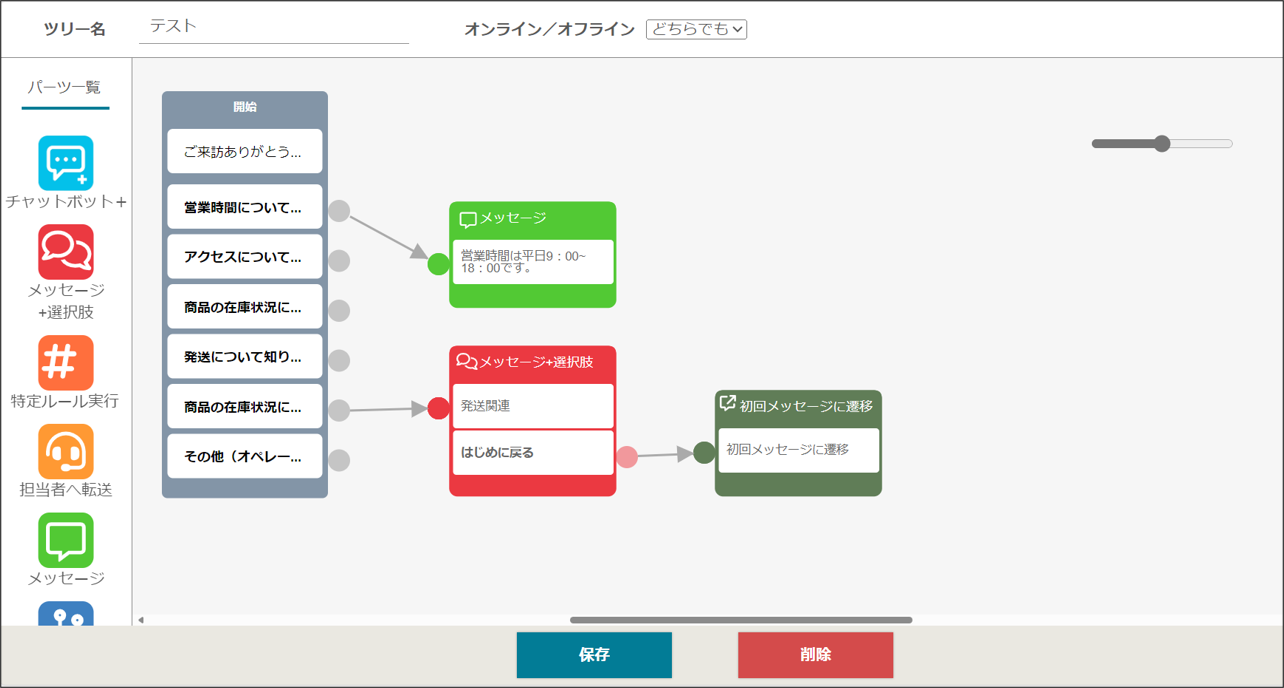 ツリー名 テスト

オンライン／オフライン どちらでも

パーツ一覧

チャットボット+

メッセージ +選択肢

特定ルール実行

担当者へ転送

メッセージ

開始

ご来訪ありがとう...

営業時間について...

アクセスについて...

商品の在庫状況に...

発送について知り...

商品の在庫状況に...

その他（オペレー...

メッセージ

営業時間は平日9：00~18：00です。

メッセージ+選択肢

発送関連

はじめに戻る

初回メッセージに遷移

初回メッセージに遷移

保存

削除